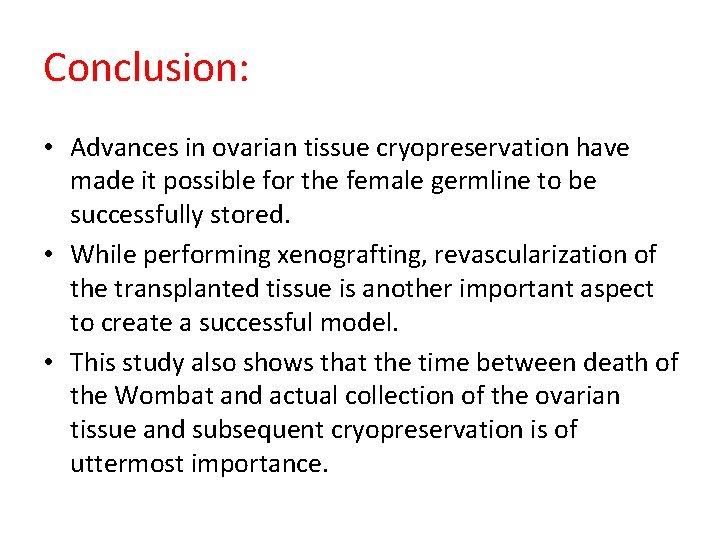 Conclusion:

• Advances in ovarian tissue cryopreservation have made it possible for the female germline to be successfully stored.

• While performing xenografting, revascularization of the transplanted tissue is another important aspect to create a successful model.

• This study also shows that the time between death of the Wombat and actual collection of the ovarian tissue and subsequent cryopreservation is of uttermost importance.